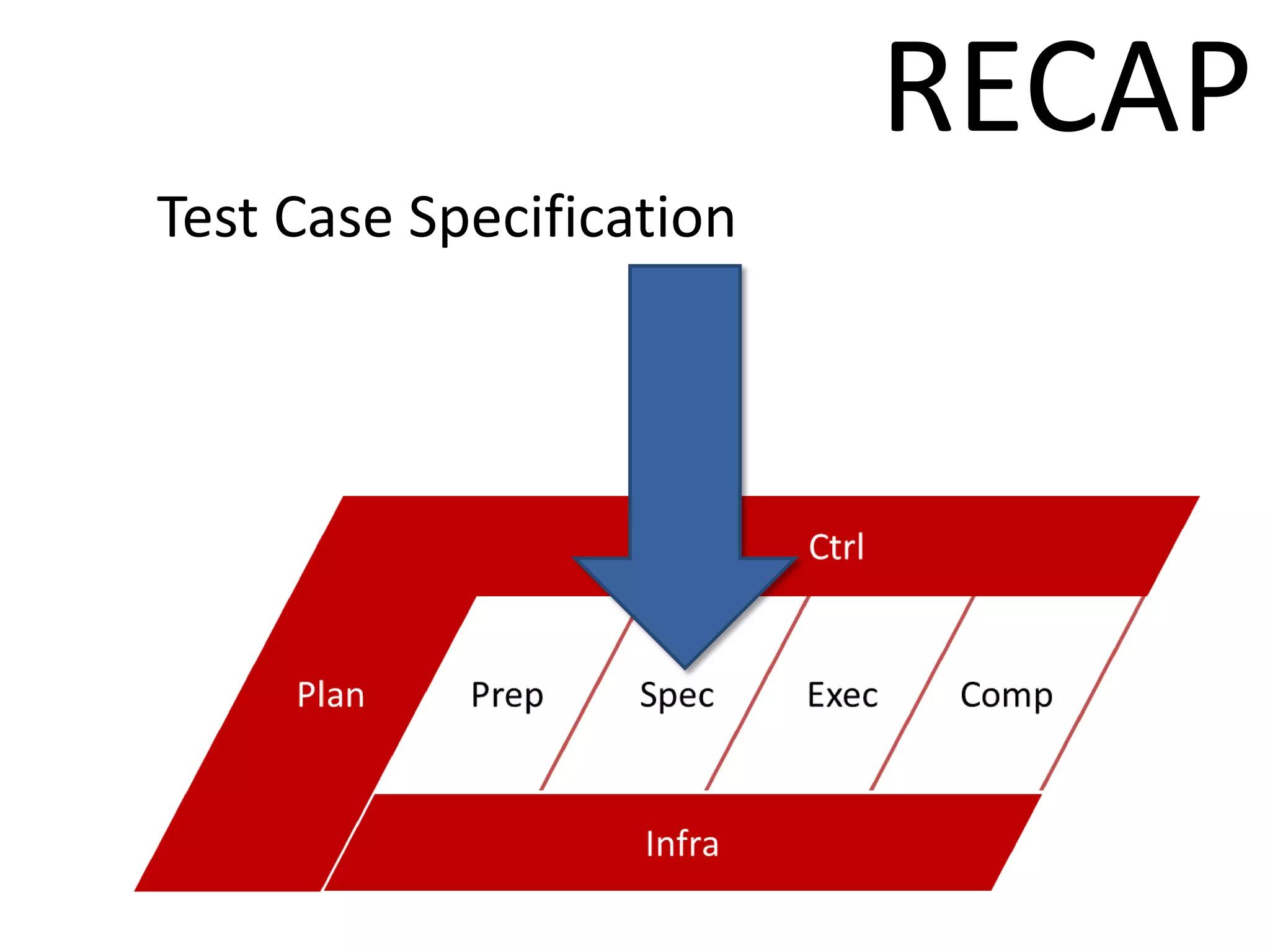 RECAP

Test Case Specification

Ctrl

Plan

Prep

Spec

Exec

Comp

Infra